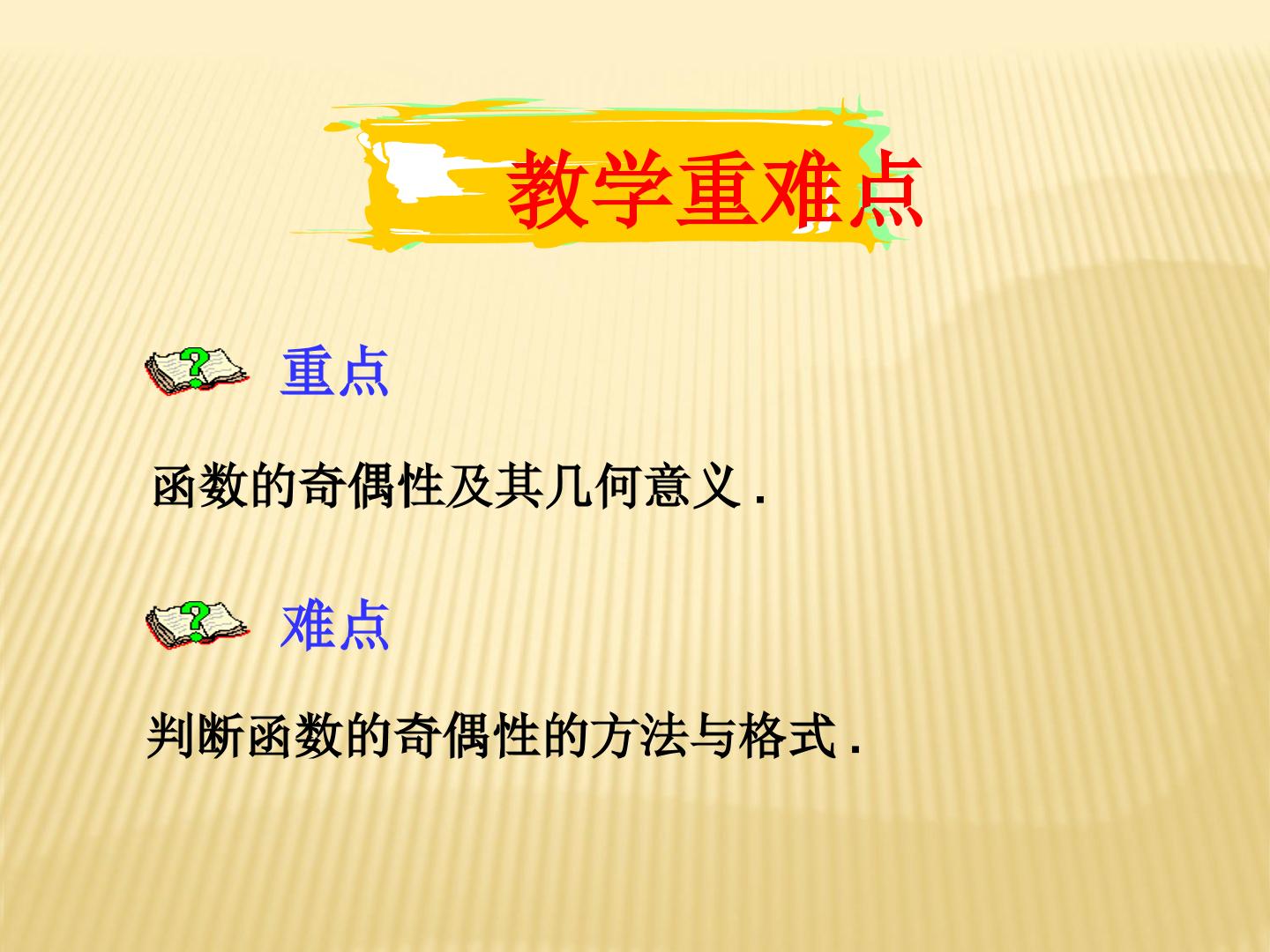 教学重难点

重点

函数的奇偶性及其几何意义.

难点

判断函数的奇偶性的方法与格式.